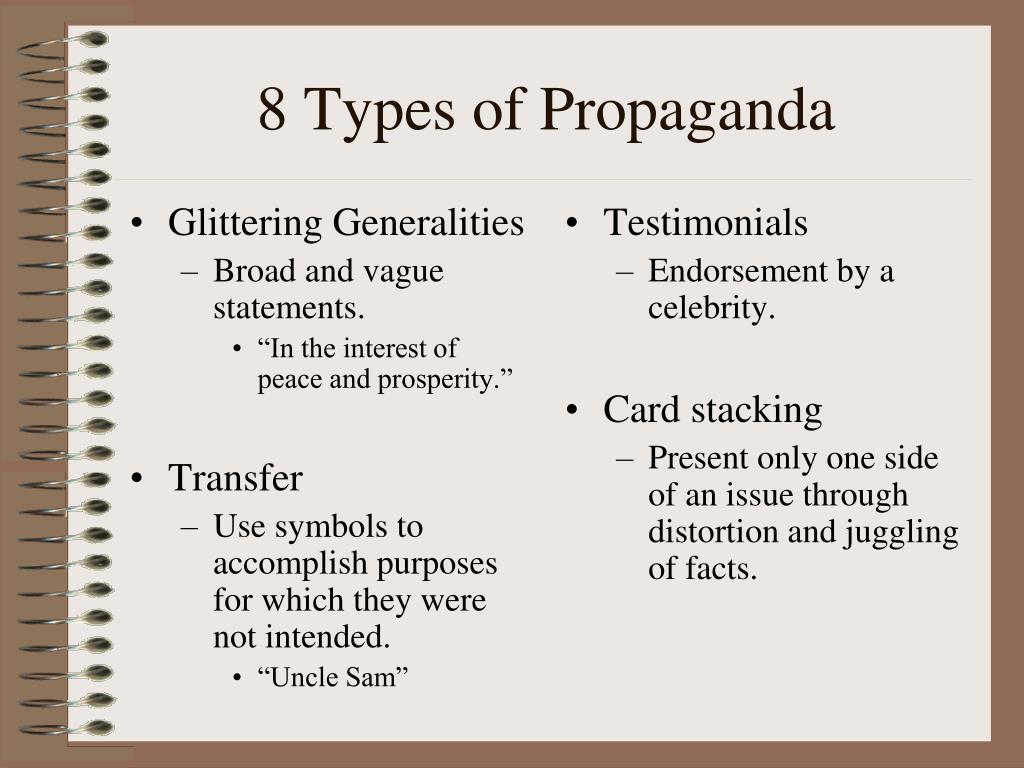 8 Types of Propaganda

• Glittering Generalities
– Broad and vague statements.
• “In the interest of peace and prosperity.”

• Transfer
– Use symbols to accomplish purposes for which they were not intended.
• “Uncle Sam”

• Testimonials
– Endorsement by a celebrity.

• Card stacking
– Present only one side of an issue through distortion and juggling of facts.